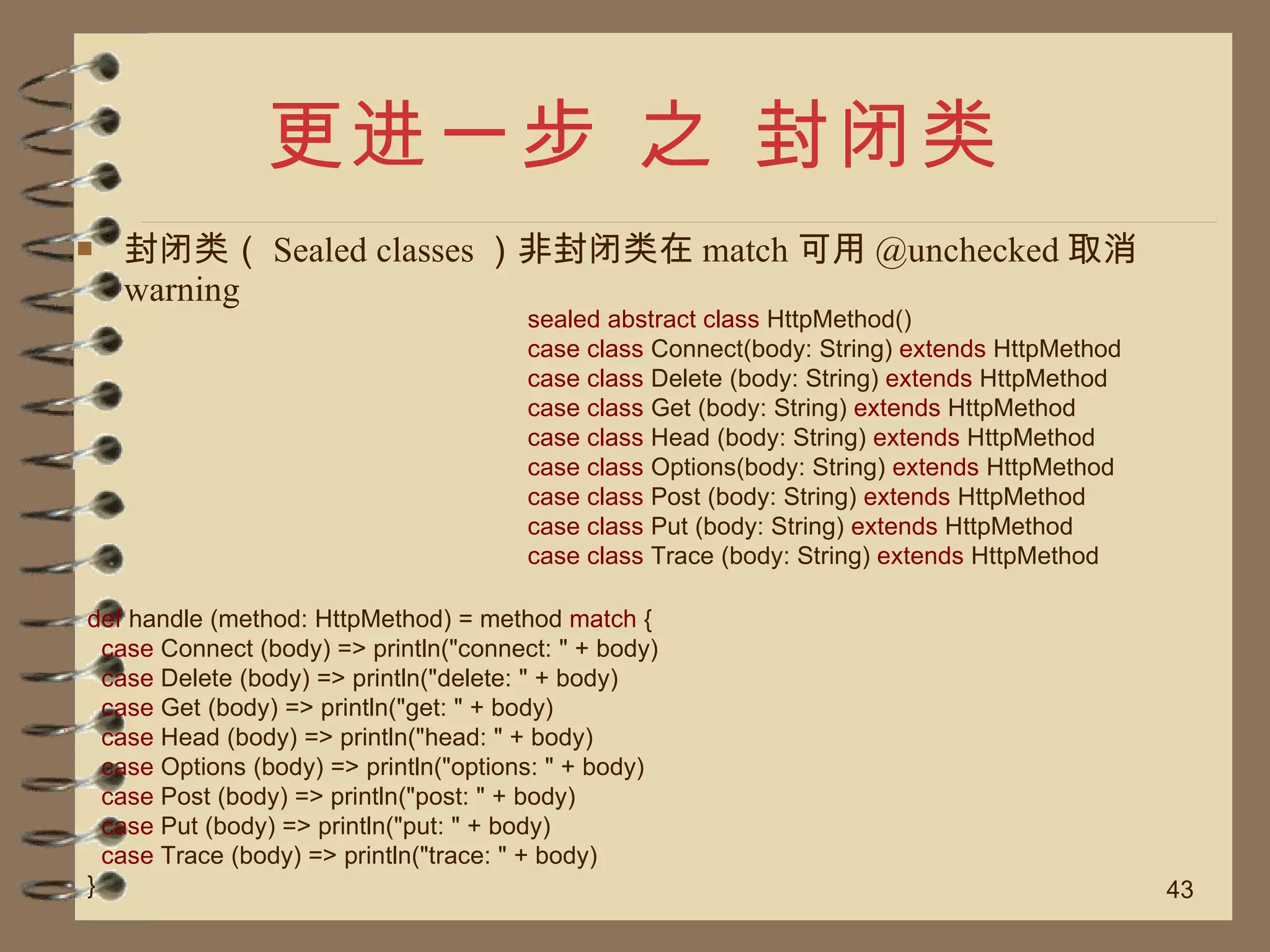 更进一步 之 封闭类

封闭类（ Sealed classes ）非封闭类在 match 可用 @unchecked 取消 warning

sealed abstract class HttpMethod()
case class Connect(body: String) extends HttpMethod
case class Delete (body: String) extends HttpMethod
case class Get (body: String) extends HttpMethod
case class Head (body: String) extends HttpMethod
case class Options(body: String) extends HttpMethod
case class Post (body: String) extends HttpMethod
case class Put (body: String) extends HttpMethod
case class Trace (body: String) extends HttpMethod

def handle (method: HttpMethod) = method match {
case Connect (body) => println("connect: " + body)
case Delete (body) => println("delete: " + body)
case Get (body) => println("get: " + body)
case Head (body) => println("head: " + body)
case Options (body) => println("options: " + body)
case Post (body) => println("post: " + body)
case Put (body) => println("put: " + body)
case Trace (body) => println("trace: " + body)
}

43